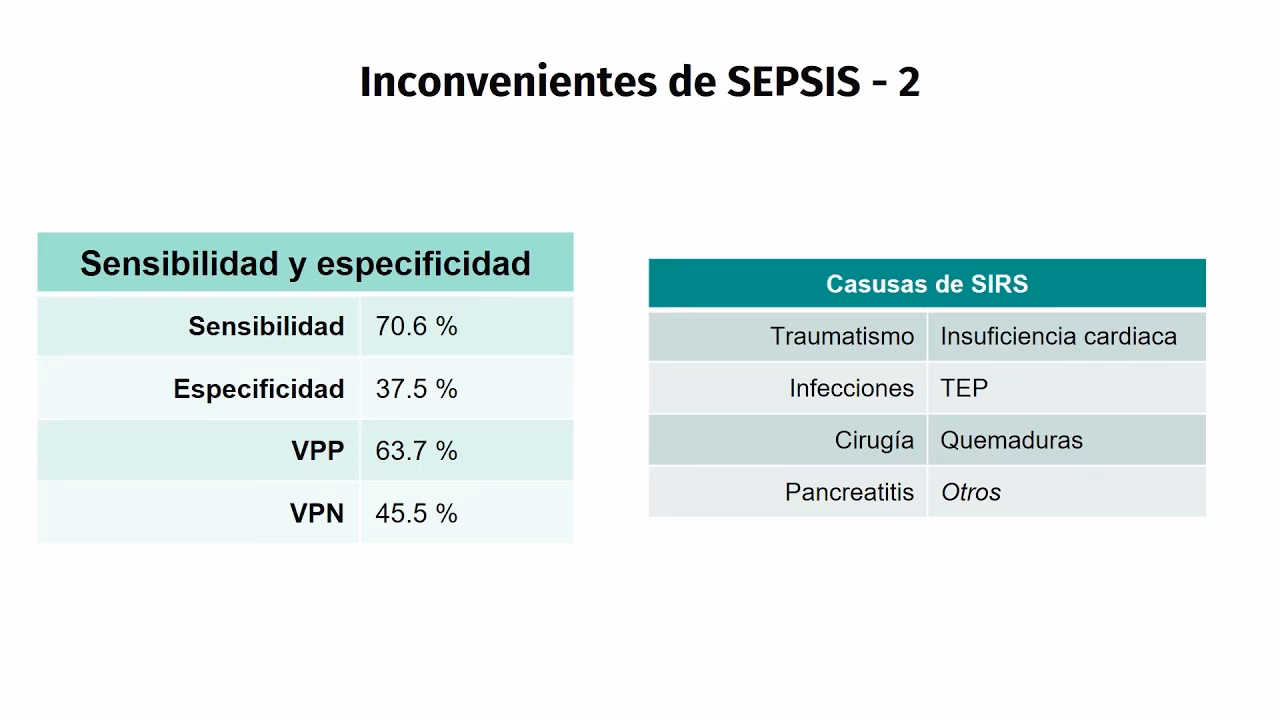 Inconvenientes de SEPSIS - 2

| Sensibilidad y especificidad | |
|---|---|
| Sensibilidad | 70.6 % |
| Especificidad | 37.5 % |
| VPP | 63.7 % |
| VPN | 45.5 % |

| Casusas de SIRS | |
|---|---|
| Traumatismo | Insuficiencia cardiaca |
| Infecciones | TEP |
| Cirugía | Quemaduras |
| Pancreatitis | Otros |